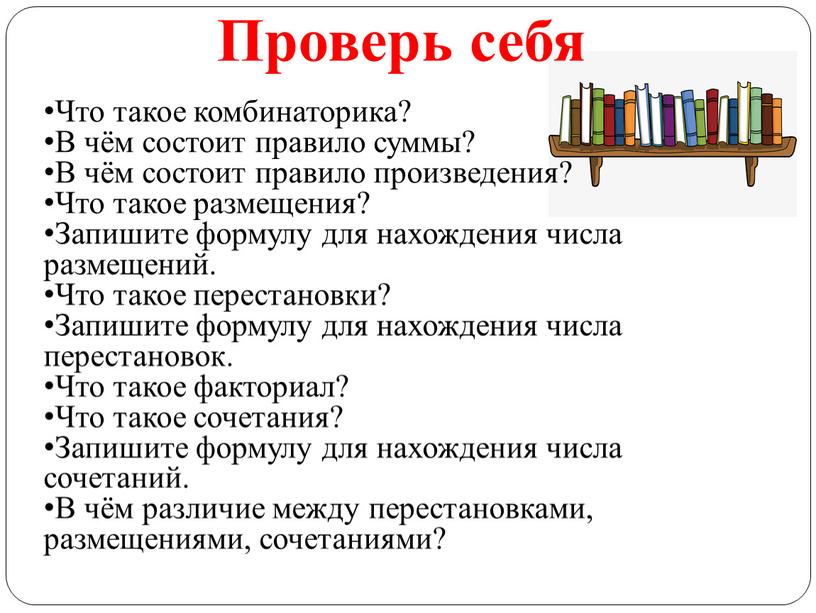 Проверь себя

•Что такое комбинаторика?
•В чём состоит правило суммы?
•В чём состоит правило произведения?
•Что такое размещения?
•Запишите формулу для нахождения числа размещений.
•Что такое перестановки?
•Запишите формулу для нахождения числа перестановок.
•Что такое факториал?
•Что такое сочетания?
•Запишите формулу для нахождения числа сочетаний.
•В чём различие между перестановками, размещениями, сочетаниями?